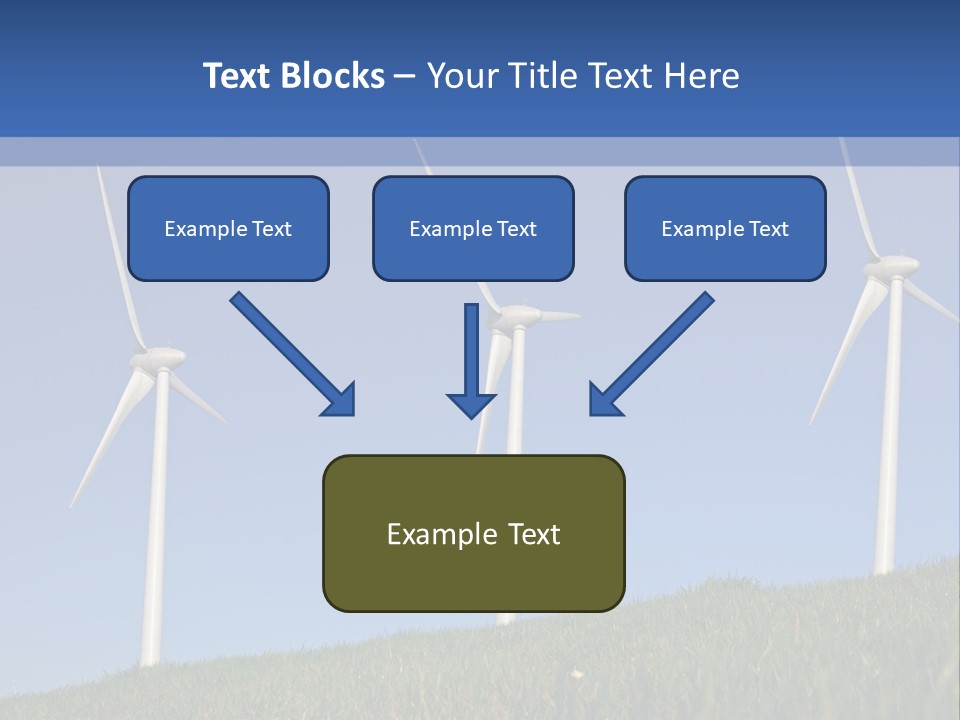 Text Blocks – Your Title Text Here

Example Text

Example Text

Example Text

Example Text